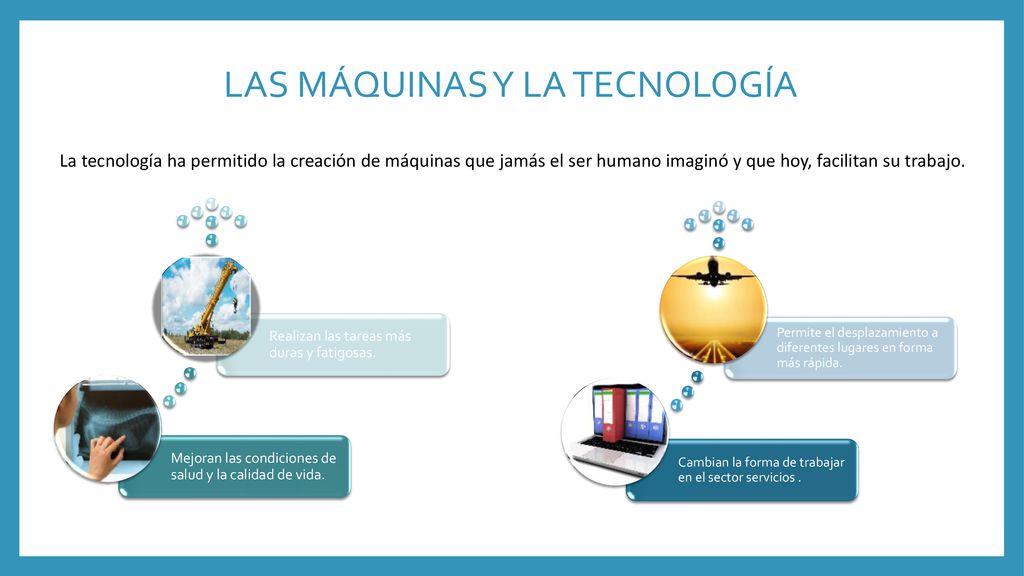 LAS MÁQUINAS Y LA TECNOLOGÍA

La tecnología ha permitido la creación de máquinas que jamás el ser humano imaginó y que hoy, facilitan su trabajo.

Realizan las tareas más duras y fatigosas.

Mejoran las condiciones de salud y la calidad de vida.

Permite el desplazamiento a diferentes lugares en forma más rápida.

Cambian la forma de trabajar en el sector servicios .